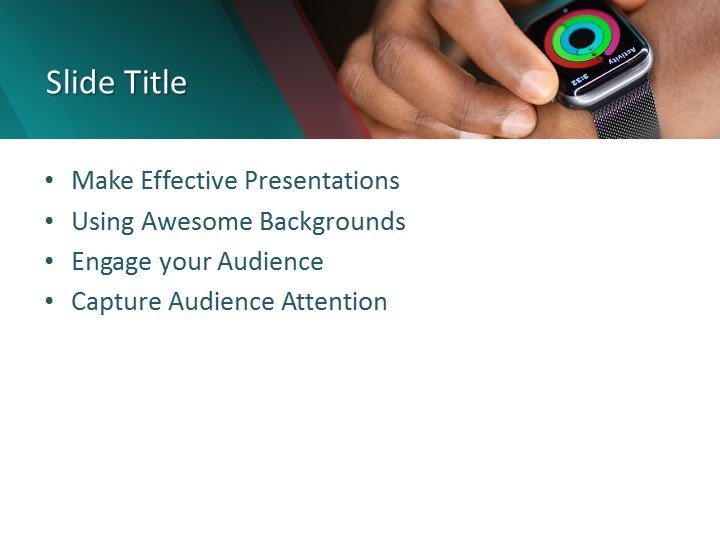 Slide Title

Activity
3:32

• Make Effective Presentations
• Using Awesome Backgrounds
• Engage your Audience
• Capture Audience Attention